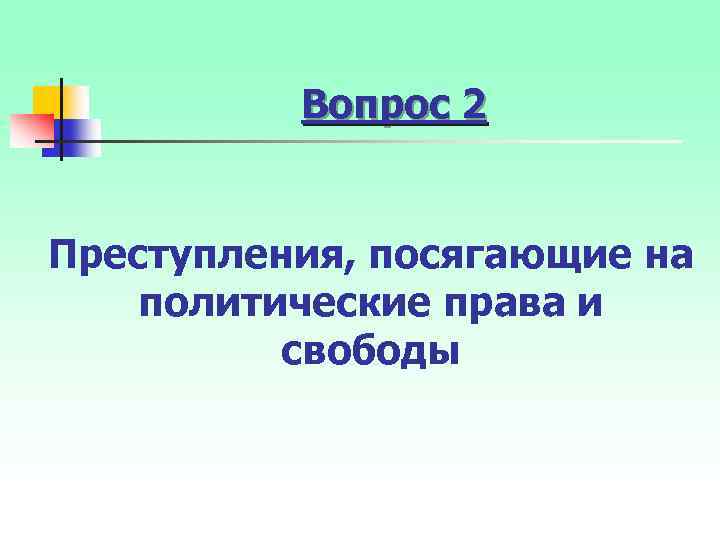 Вопрос 2

Преступления, посягающие на политические права и свободы